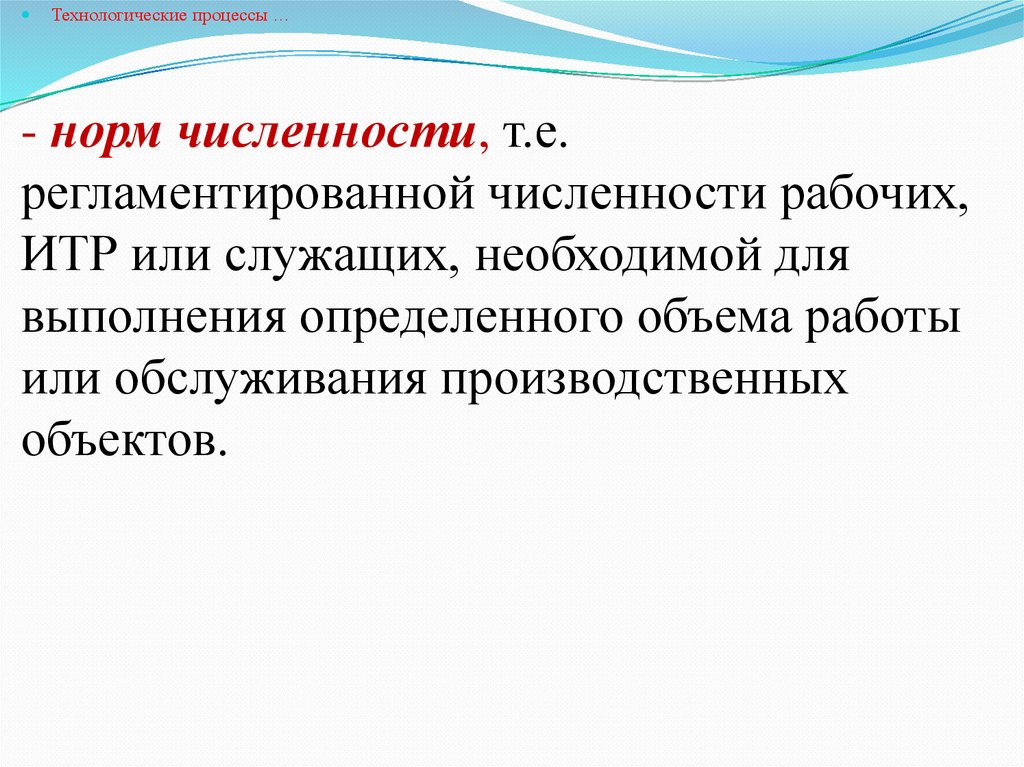 Технологические процессы …

- норм численности, т.е. регламентированной численности рабочих, ИТР или служащих, необходимой для выполнения определенного объема работы или обслуживания производственных объектов.